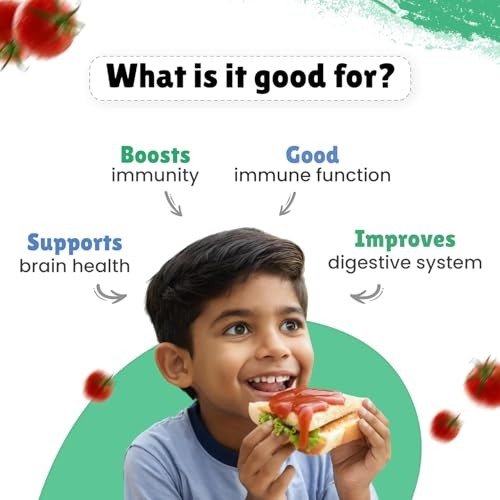 What is it good for?

Boosts
immunity

Good
immune function

Supports
brain health

Improves
digestive system